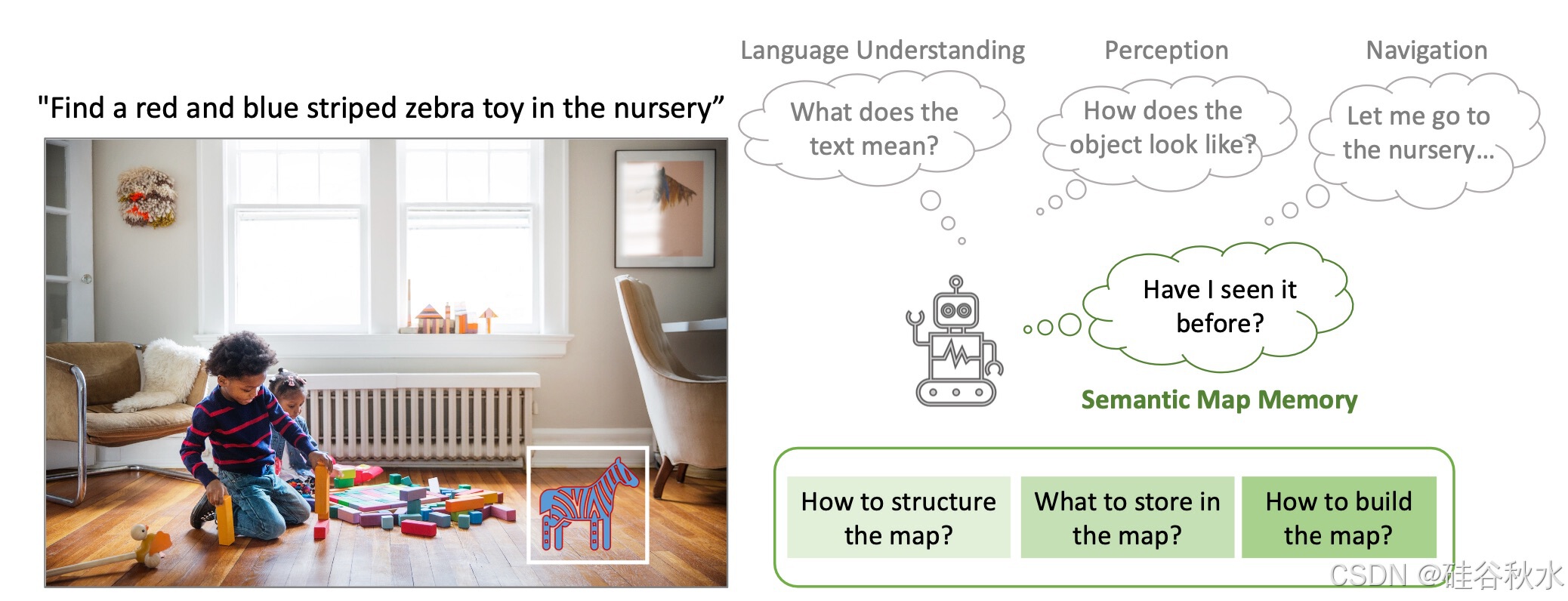 "Find a red and blue striped zebra toy in the nursery”

Language Understanding

What does the text mean?

Perception

How does the object look like?

Navigation

Let me go to the nursery...

Have I seen it before?

Semantic Map Memory

How to structure the map?

What to store in the map?

How to build the map?

CSDN @硅谷秋水